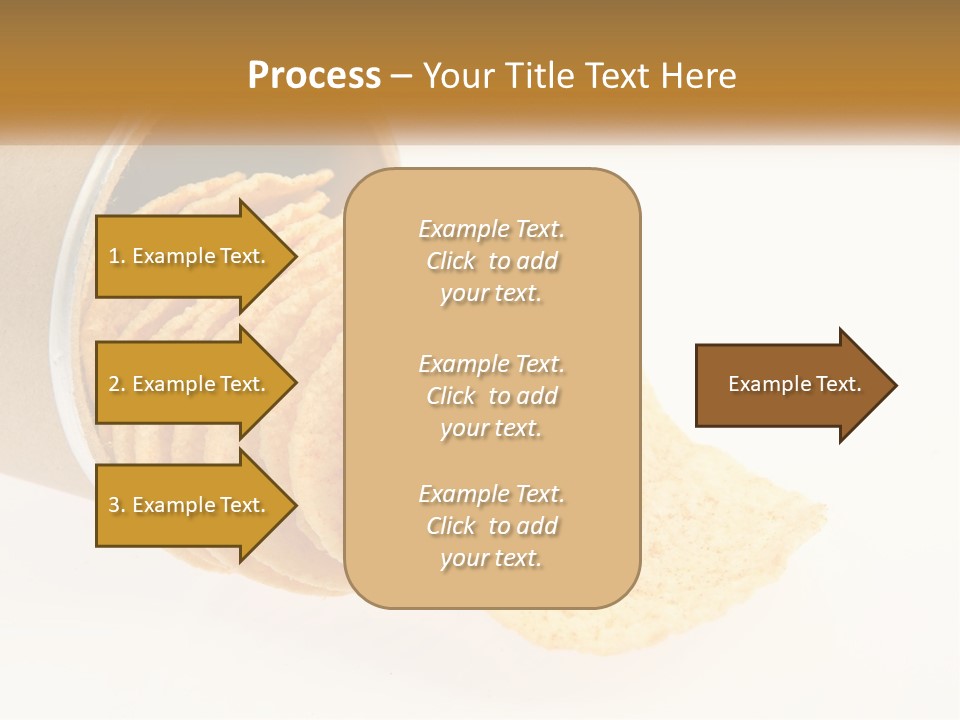 Process – Your Title Text Here

1. Example Text.

2. Example Text.

3. Example Text.

Example Text. Click to add your text.

Example Text. Click to add your text.

Example Text. Click to add your text.

Example Text.